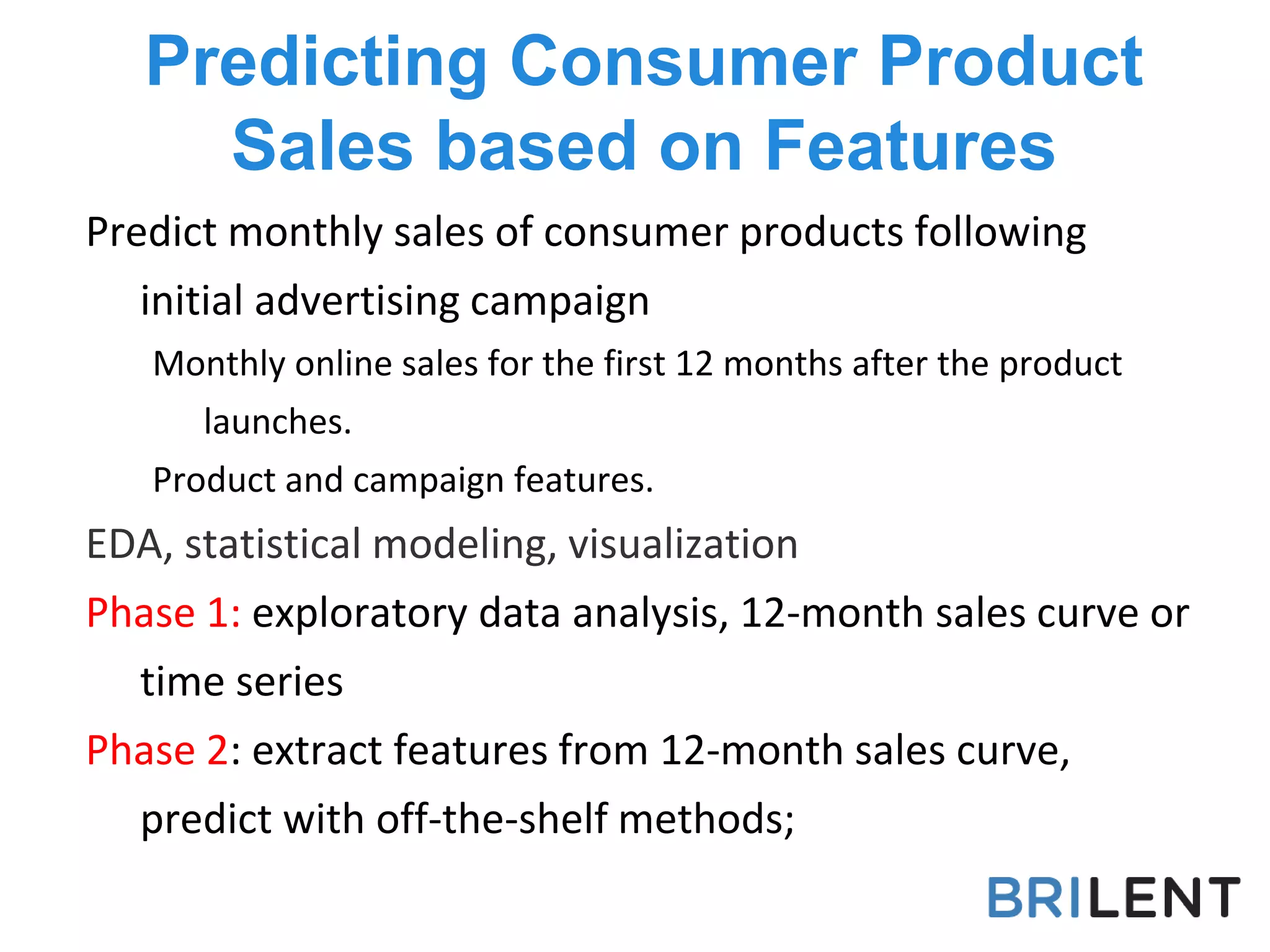 Predicting Consumer Product Sales based on Features

Predict monthly sales of consumer products following initial advertising campaign

Monthly online sales for the first 12 months after the product launches.

Product and campaign features.

EDA, statistical modeling, visualization

Phase 1: exploratory data analysis, 12-month sales curve or time series

Phase 2: extract features from 12-month sales curve, predict with off-the-shelf methods;

BRILENT